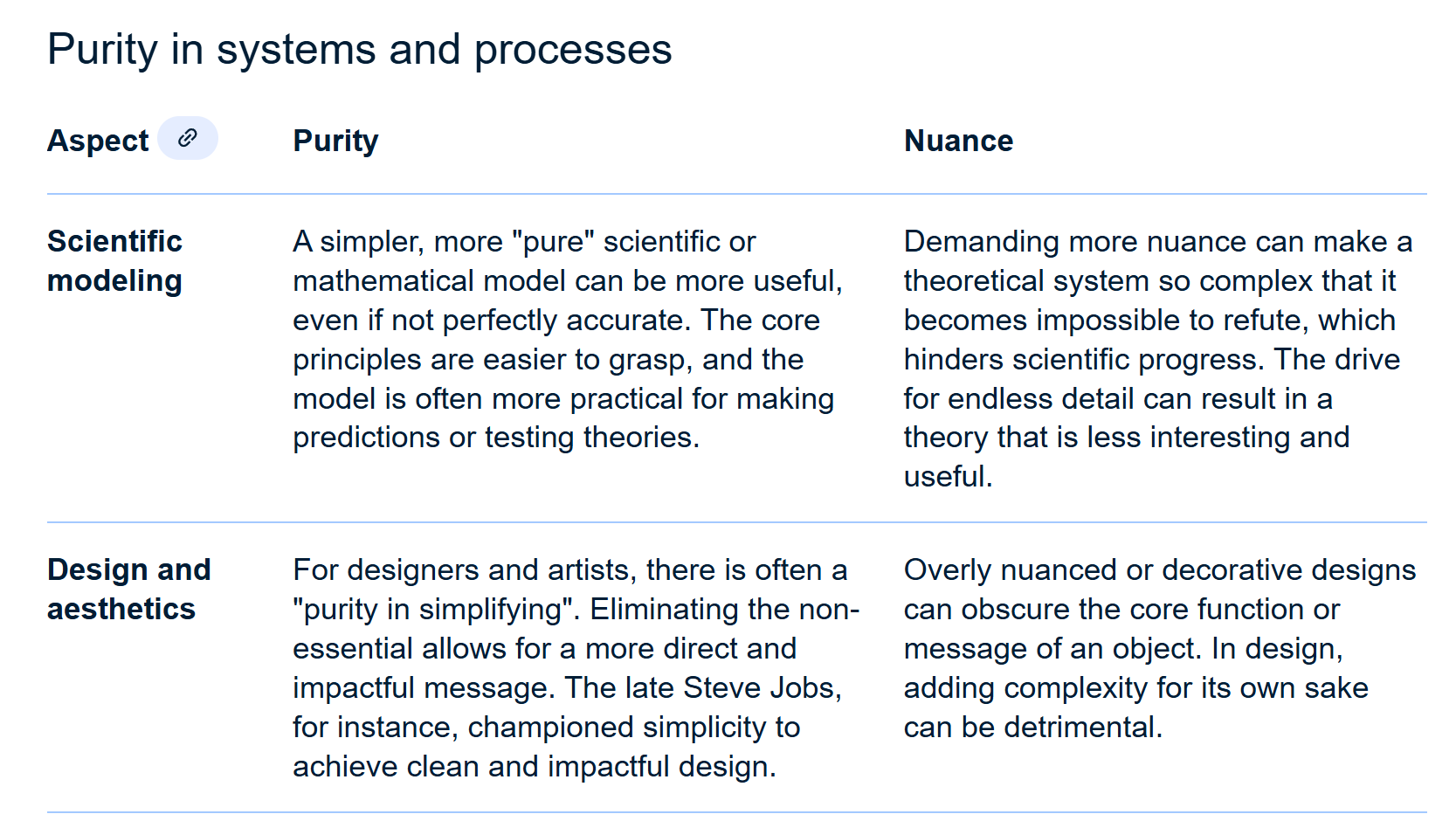 Purity in systems and processes

| Aspect | Purity | Nuance |
|---|---|---|
| Scientific modeling | A simpler, more "pure" scientific or mathematical model can be more useful, even if not perfectly accurate. The core principles are easier to grasp, and the model is often more practical for making predictions or testing theories. | Demanding more nuance can make a theoretical system so complex that it becomes impossible to refute, which hinders scientific progress. The drive for endless detail can result in a theory that is less interesting and useful. |
| Design and aesthetics | For designers and artists, there is often a "purity in simplifying". Eliminating the non-essential allows for a more direct and impactful message. The late Steve Jobs, for instance, championed simplicity to achieve clean and impactful design. | Overly nuanced or decorative designs can obscure the core function or message of an object. In design, adding complexity for its own sake can be detrimental. |